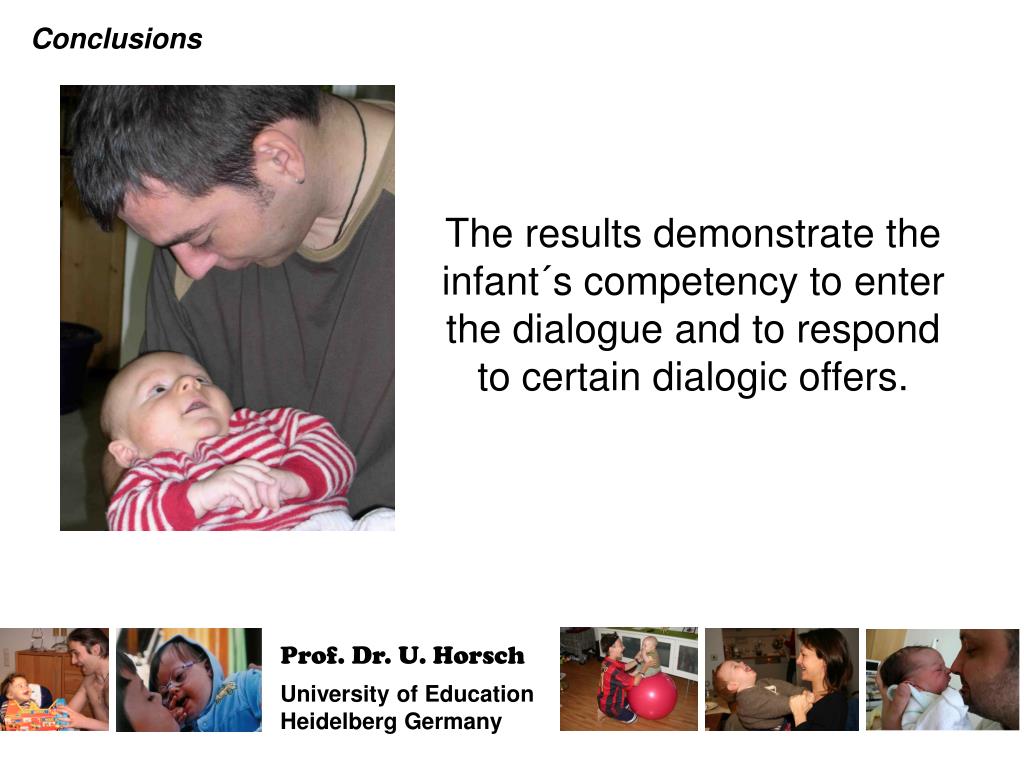 Conclusions

The results demonstrate the infant´s competency to enter the dialogue and to respond to certain dialogic offers.

Prof. Dr. U. Horsch
University of Education
Heidelberg Germany